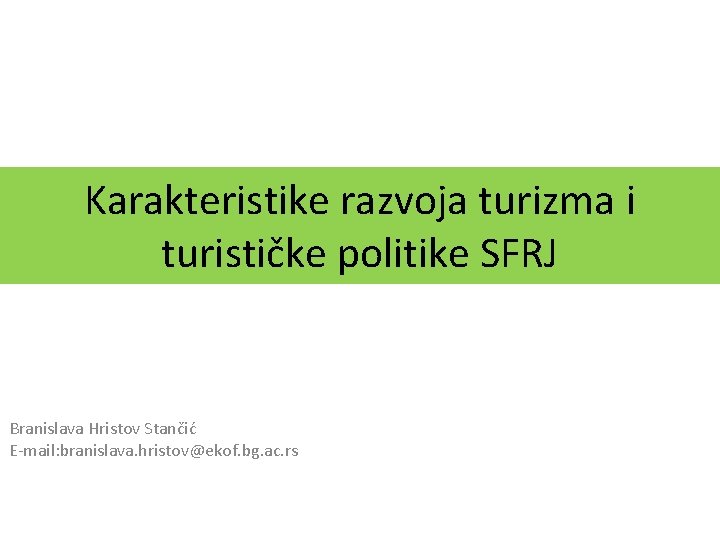 Karakteristike razvoja turizma i turističke politike SFRJ

Branislava Hristov Stančić
E-mail:branislava.hristov@ekof.bg.ac.rs